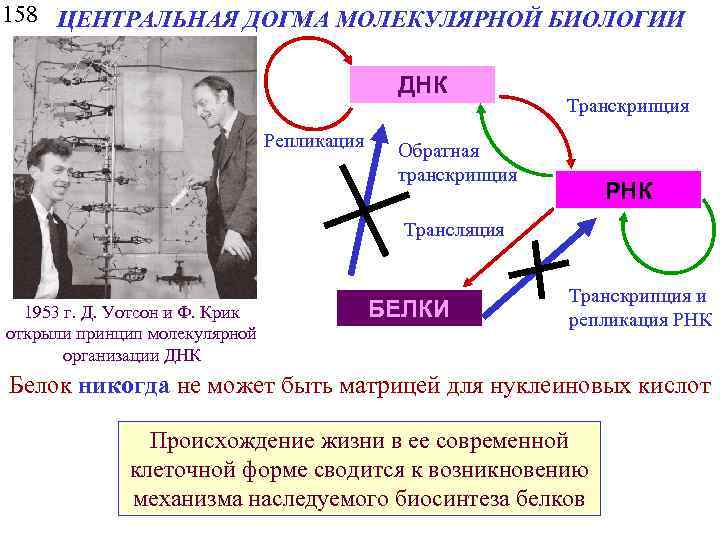 158 ЦЕНТРАЛЬНАЯ ДОГМА МОЛЕКУЛЯРНОЙ БИОЛОГИИ

ДНК

Транскрипция

Репликация

Обратная транскрипция

РНК

Трансляция

БЕЛКИ

Транскрипция и репликация РНК

1953 г. Д. Уотсон и Ф. Крик открыли принцип молекулярной организации ДНК

Белок никогда не может быть матрицей для нуклеиновых кислот

Происхождение жизни в ее современной клеточной форме сводится к возникновению механизма наследуемого биосинтеза белков